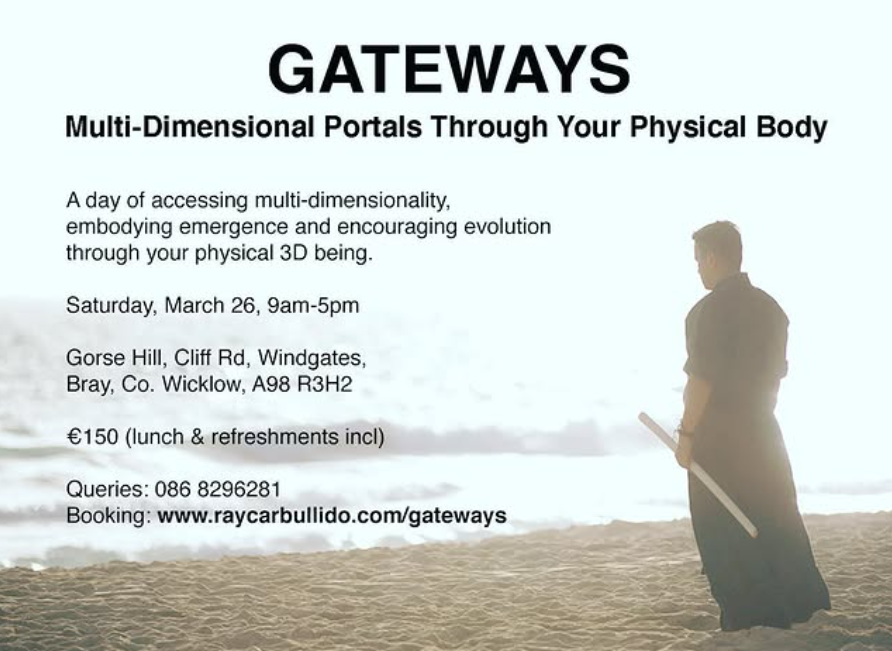 GATEWAYS

Multi-Dimensional Portals Through Your Physical Body

A day of accessing multi-dimensionality, embodying emergence and encouraging evolution through your physical 3D being.

Saturday, March 26, 9am-5pm

Gorse Hill, Cliff Rd, Windgates, Bray, Co. Wicklow, A98 R3H2

€150 (lunch & refreshments incl)

Queries: 086 8296281
Booking: www.raycarbullido.com/gateways